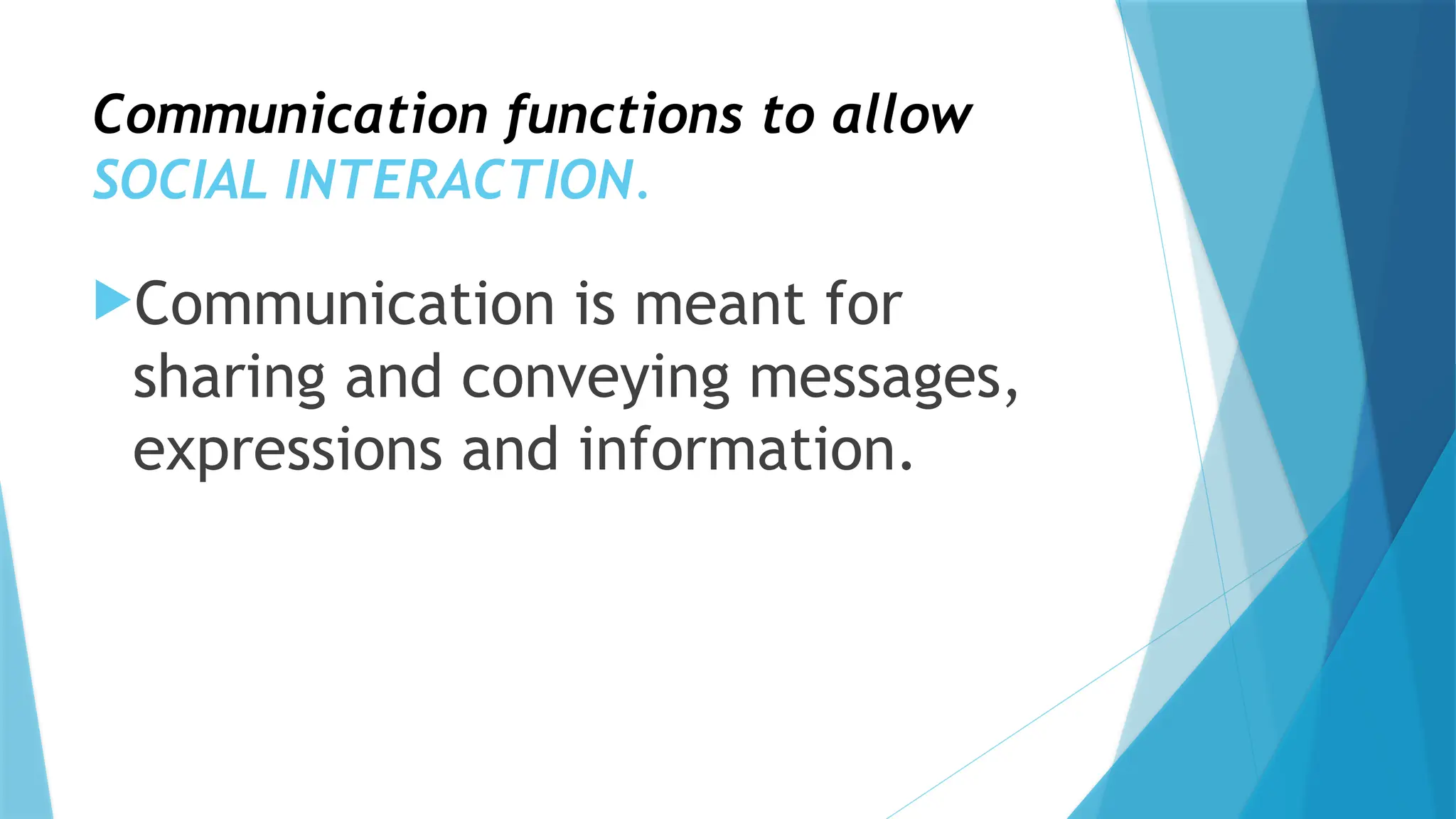 Communication functions to allow SOCIAL INTERACTION.

Communication is meant for sharing and conveying messages, expressions and information.